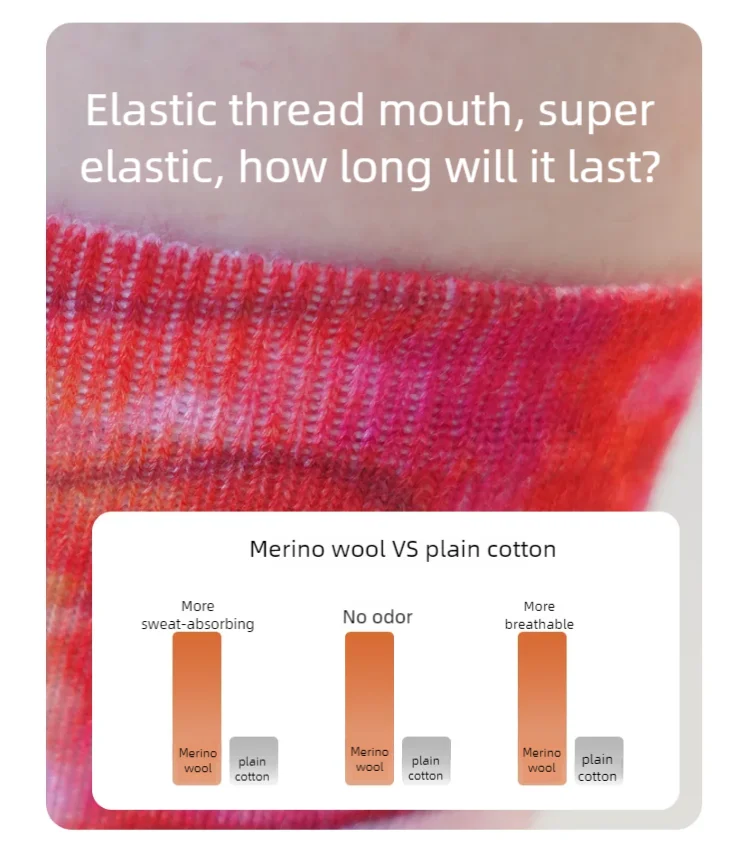 Elastic thread mouth, super elastic, how long will it last?

Merino wool VS plain cotton

More sweat-absorbing

Merino wool

plain cotton

No odor

Merino wool

plain cotton

More breathable

Merino wool

plain cotton